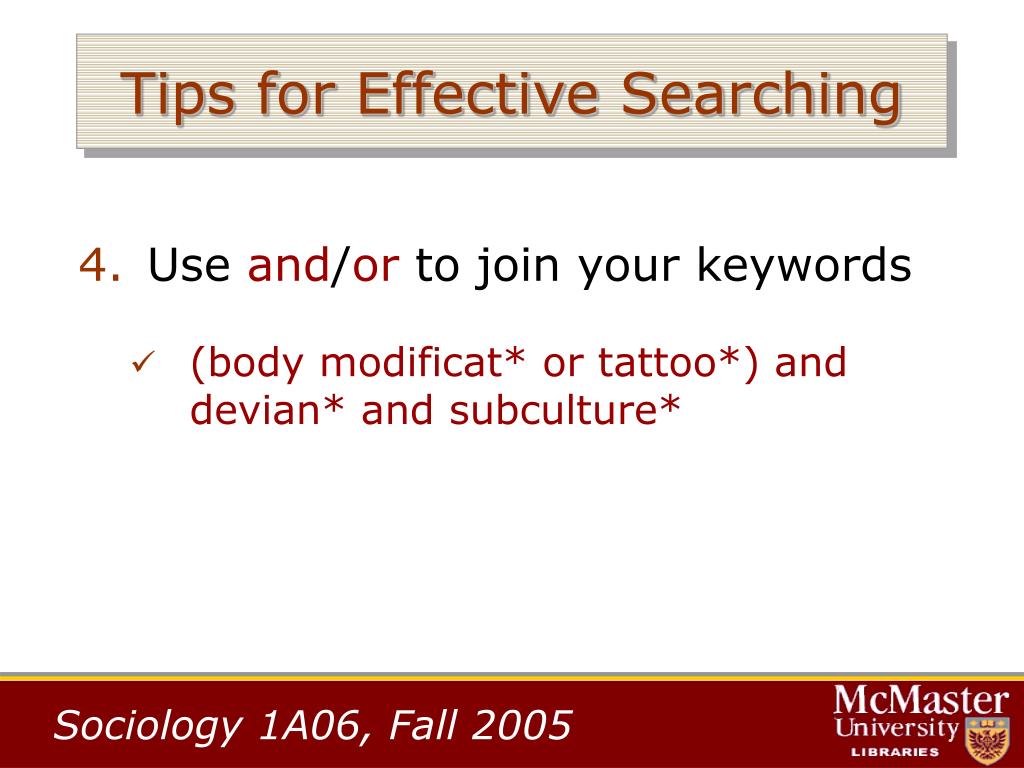 Tips for Effective Searching

4. Use and/or to join your keywords

✓ (body modificat* or tattoo*) and devian* and subculture*

Sociology 1A06, Fall 2005

McMaster University LIBRARIES